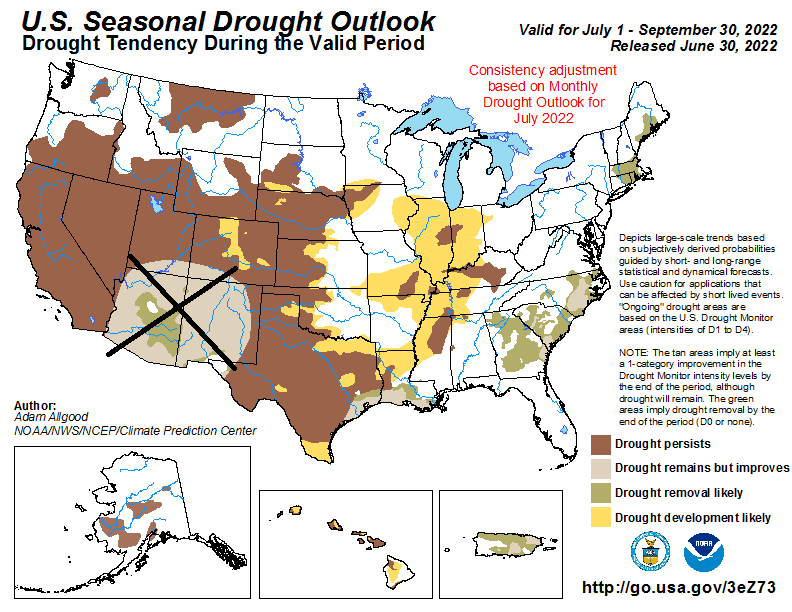 U.S. Seasonal Drought Outlook
Drought Tendency During the Valid Period

Valid for July 1 - September 30, 2022
Released June 30, 2022

Consistency adjustment based on Monthly Drought Outlook for July 2022

Depicts large-scale trends based on subjectively derived probabilities guided by short- and long-range statistical and dynamical forecasts. Use caution for applications that can be affected by short lived events. "Ongoing" drought areas are based on the U.S. Drought Monitor areas (intensities of D1 to D4).

NOTE: The tan areas imply at least a 1-category improvement in the Drought Monitor intensity levels by the end of the period, although drought will remain. The green areas imply drought removal by the end of the period (D0 or none).

Author:
Adam Allgood
NOAA/NWS/NCEP/Climate Prediction Center

Drought persists
Drought remains but improves
Drought removal likely
Drought development likely

NOAA

http://go.usa.gov/3eZ73